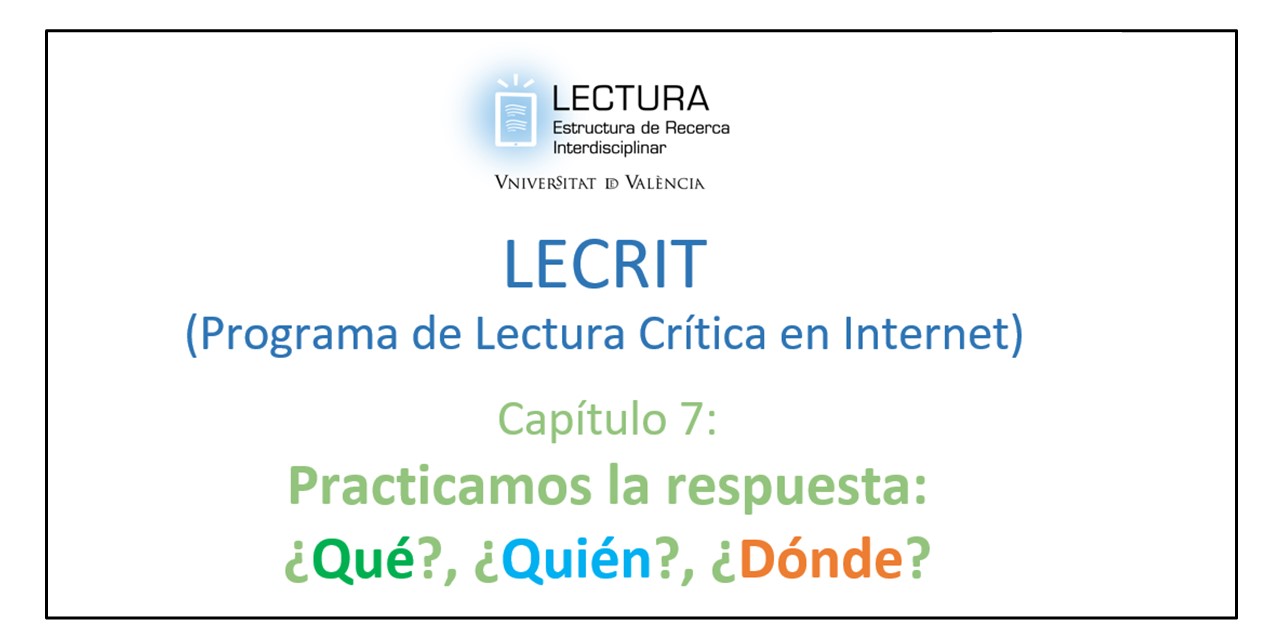 LECTURA
Estructura de Recerca Interdisciplinar

VNIVERSITAT ID VALÈNCIA

LECRIT
(Programa de Lectura Crítica en Internet)

Capítulo 7:
Practicamos la respuesta:
¿Qué?, ¿Quién?, ¿Dónde?